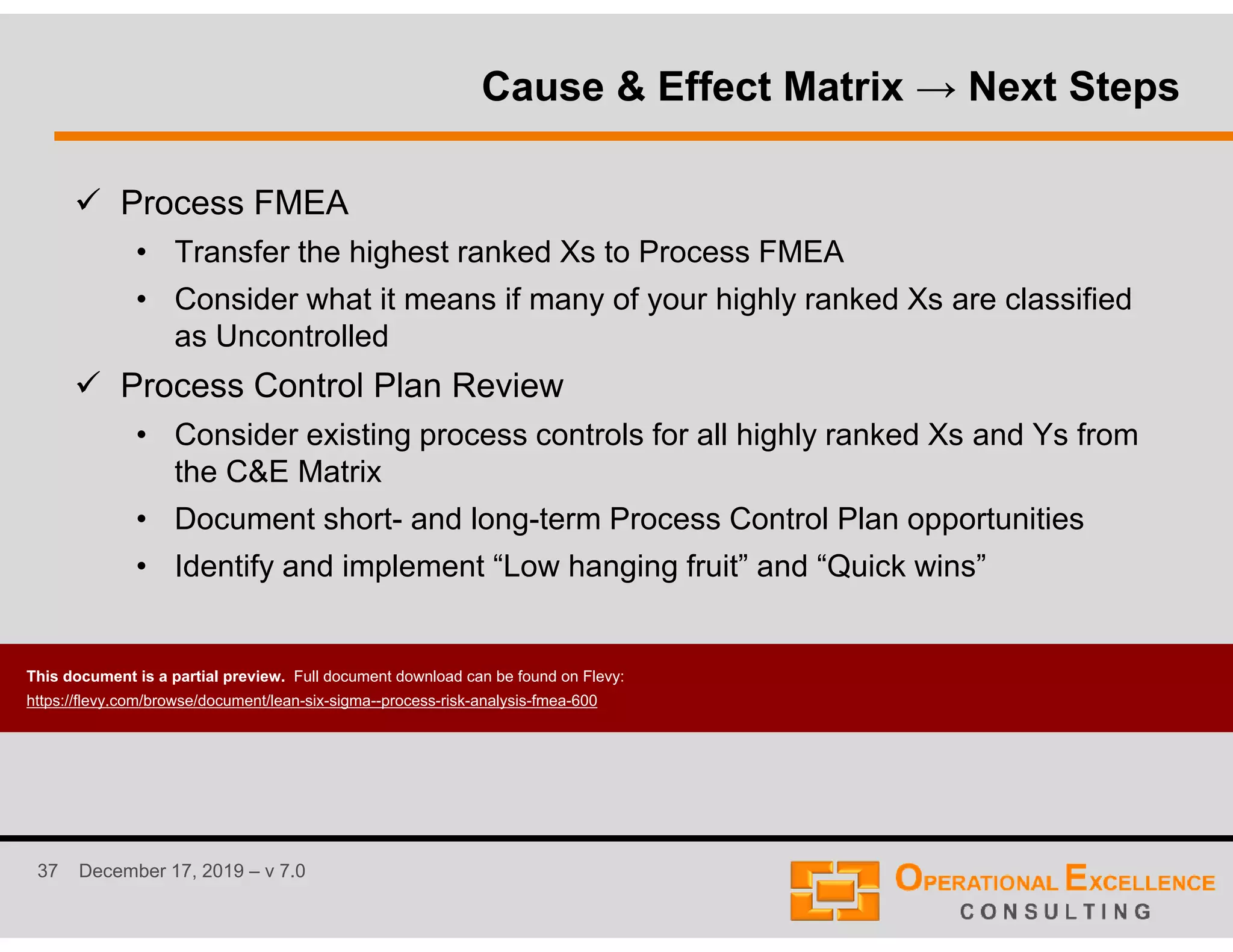 Cause & Effect Matrix → Next Steps

✓ Process FMEA

• Transfer the highest ranked Xs to Process FMEA

• Consider what it means if many of your highly ranked Xs are classified as Uncontrolled

✓ Process Control Plan Review

• Consider existing process controls for all highly ranked Xs and Ys from the C&E Matrix

• Document short- and long-term Process Control Plan opportunities

• Identify and implement “Low hanging fruit” and “Quick wins”

This document is a partial preview. Full document download can be found on Flevy:
https://flevy.com/browse/document/lean-six-sigma--process-risk-analysis-fmea-600

37 December 17, 2019 – v 7.0

OPERATIONAL EXCELLENCE
CONSULTING